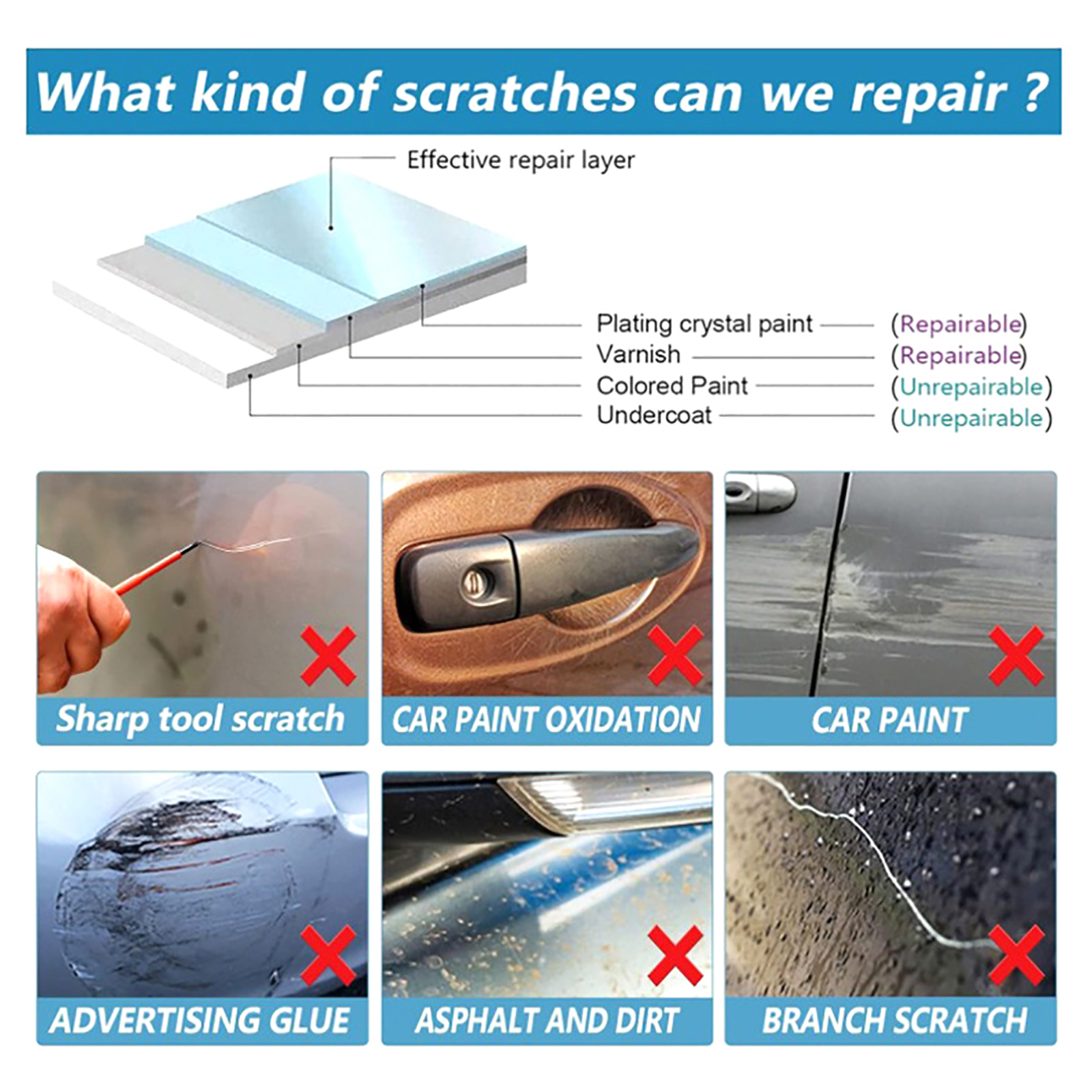 What kind of scratches can we repair ?

Effective repair layer

Plating crystal paint (Repairable)
Varnish (Repairable)
Colored Paint (Unrepairable)
Undercoat (Unrepairable)

Sharp tool scratch

CAR PAINT OXIDATION

CAR PAINT

ADVERTISING GLUE

ASPHALT AND DIRT

BRANCH SCRATCH